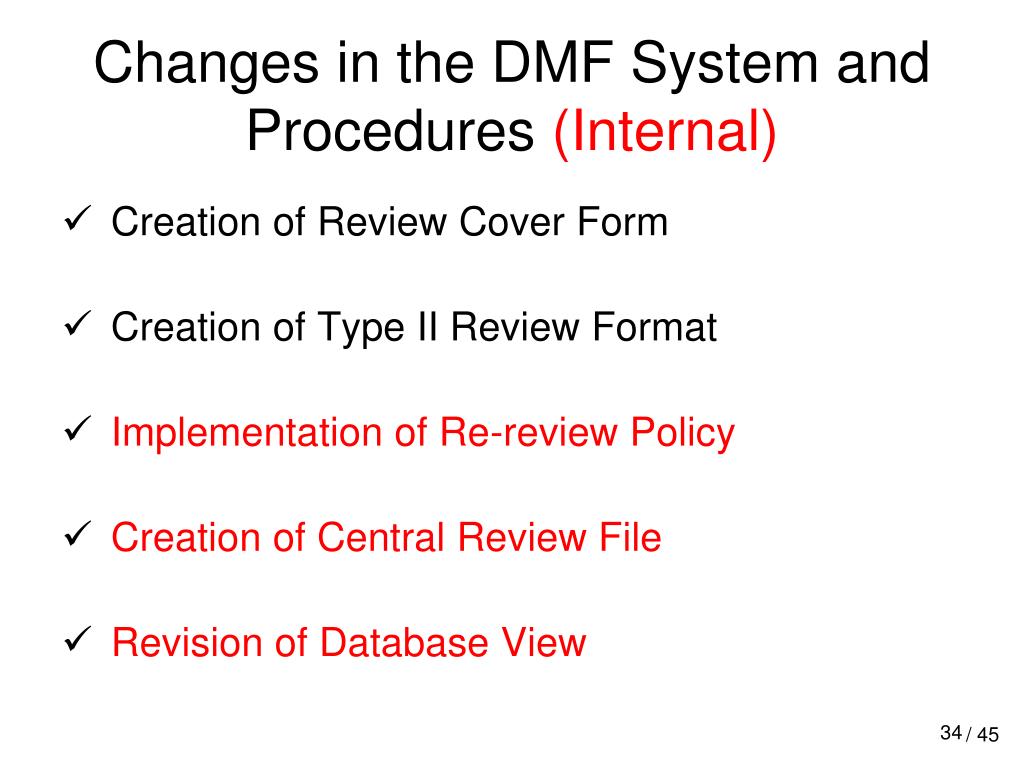 Changes in the DMF System and Procedures (Internal)

✓ Creation of Review Cover Form

✓ Creation of Type II Review Format

✓ Implementation of Re-review Policy

✓ Creation of Central Review File

✓ Revision of Database View

34 / 45